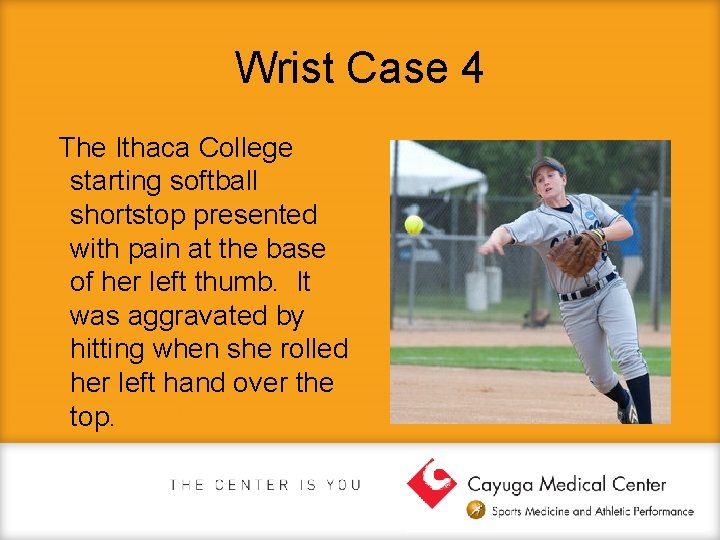 Wrist Case 4

The Ithaca College starting softball shortstop presented with pain at the base of her left thumb. It was aggravated by hitting when she rolled her left hand over the top.

THE CENTER IS YOU

Cayuga Medical Center
Sports Medicine and Athletic Performance